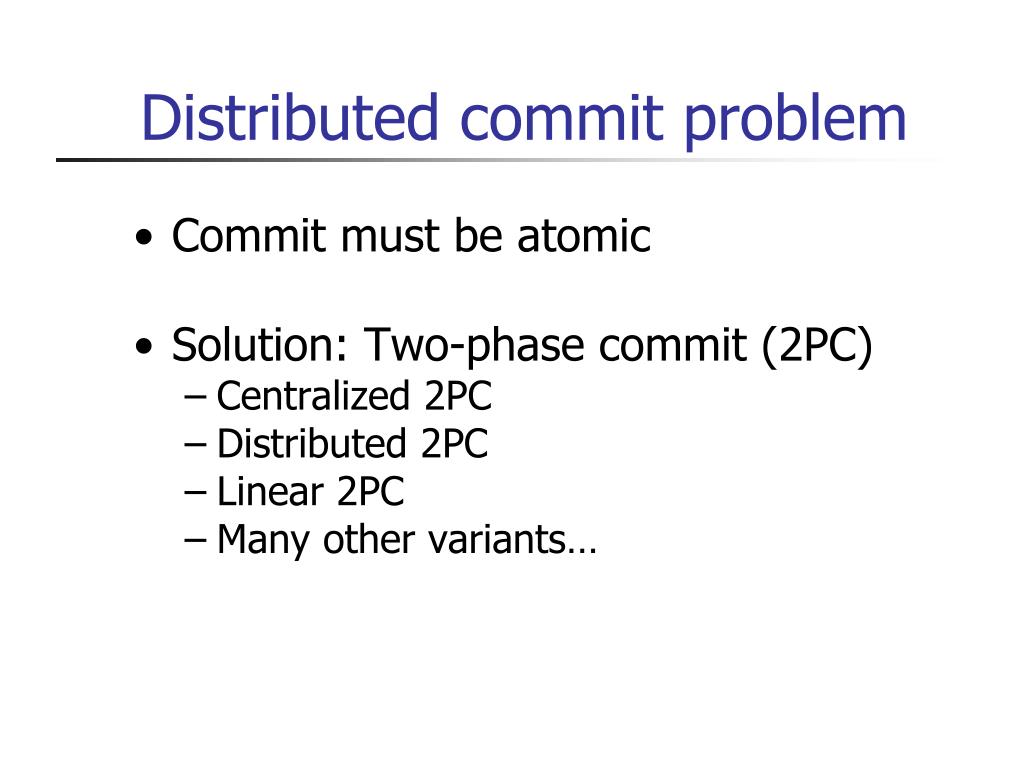 Distributed commit problem

• Commit must be atomic

• Solution: Two-phase commit (2PC)
– Centralized 2PC
– Distributed 2PC
– Linear 2PC
– Many other variants…